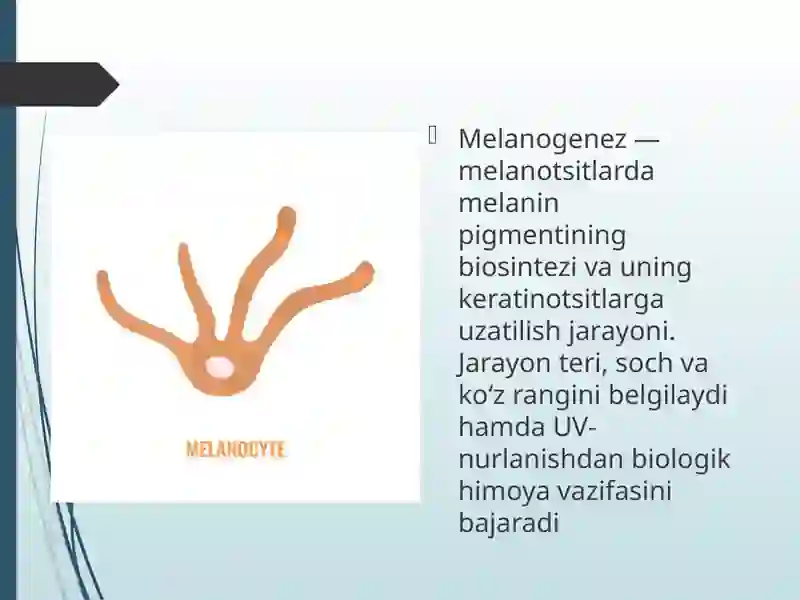 MELANOCYTE

Melanogenez — melanotsitlarda melanin pigmentining biosintezi va uning keratinotsitlarga uzatilish jarayoni. Jarayon teri, soch va koʻz rangini belgilaydi hamda UV-nurlanishdan biologik himoya vazifasini bajaradi